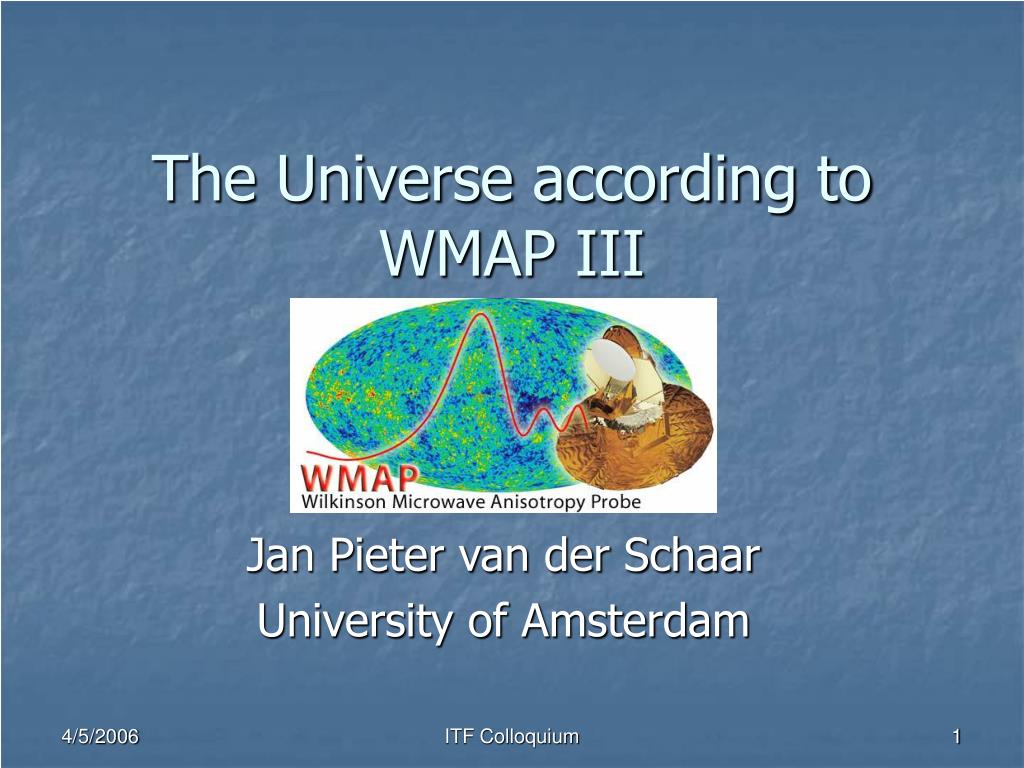 The Universe according to WMAP III

WMAP
Wilkinson Microwave Anisotropy Probe

Jan Pieter van der Schaar
University of Amsterdam

4/5/2006
ITF Colloquium
1